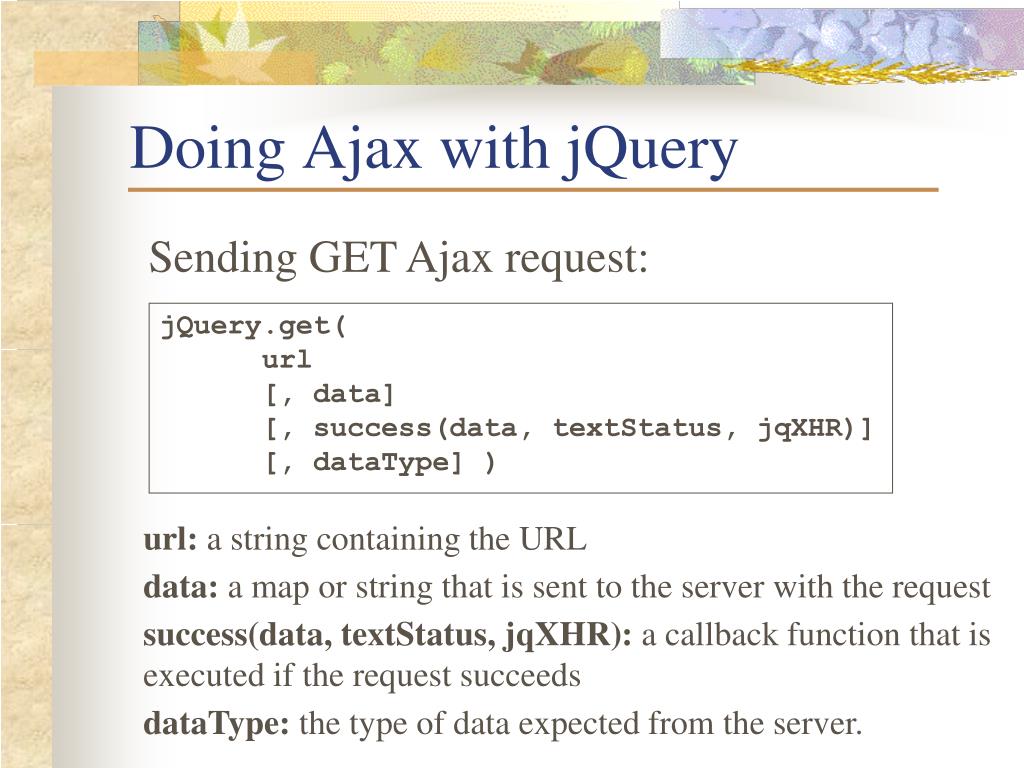 Doing Ajax with jQuery

Sending GET Ajax request:

jQuery.get(
url
[, data]
[, success(data, textStatus, jqXHR)]
[, dataType] )

url: a string containing the URL

data: a map or string that is sent to the server with the request

success(data, textStatus, jqXHR): a callback function that is executed if the request succeeds

dataType: the type of data expected from the server.